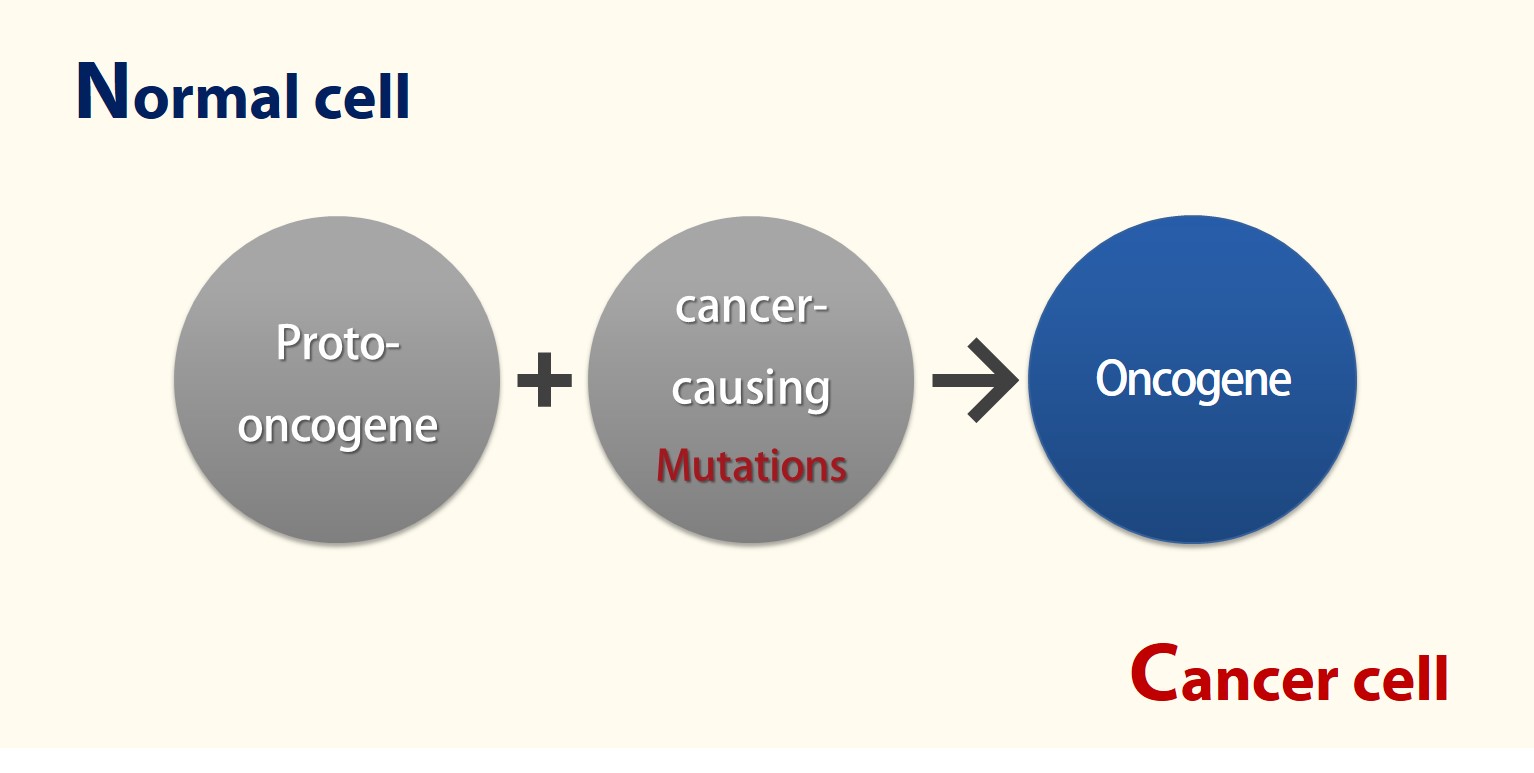 Normal cell

Proto-oncogene

+

cancer-causing Mutations

→

Oncogene

Cancer cell